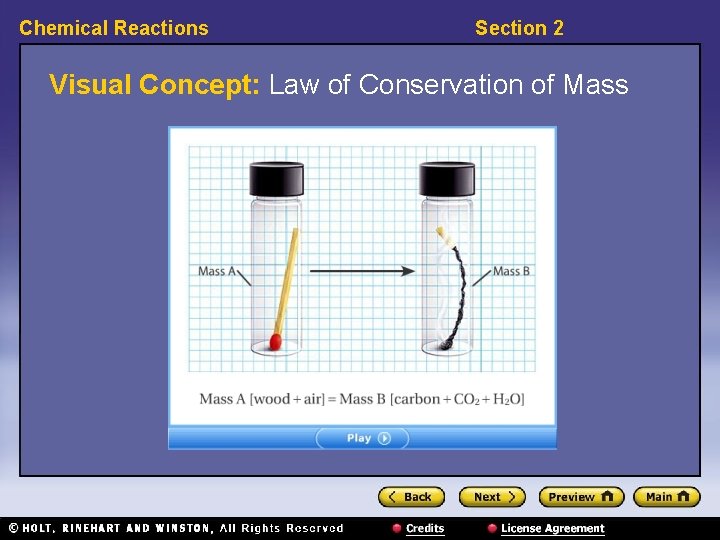 Chemical Reactions

Section 2

Visual Concept: Law of Conservation of Mass

Mass A

Mass B

Mass A [wood + air] = Mass B [carbon + $CO_2$ + $H_2O$]

Play

Back

Next

Preview

Main

© HOLT, RINEHART AND WINSTON, All Rights Reserved

Credits

License Agreement